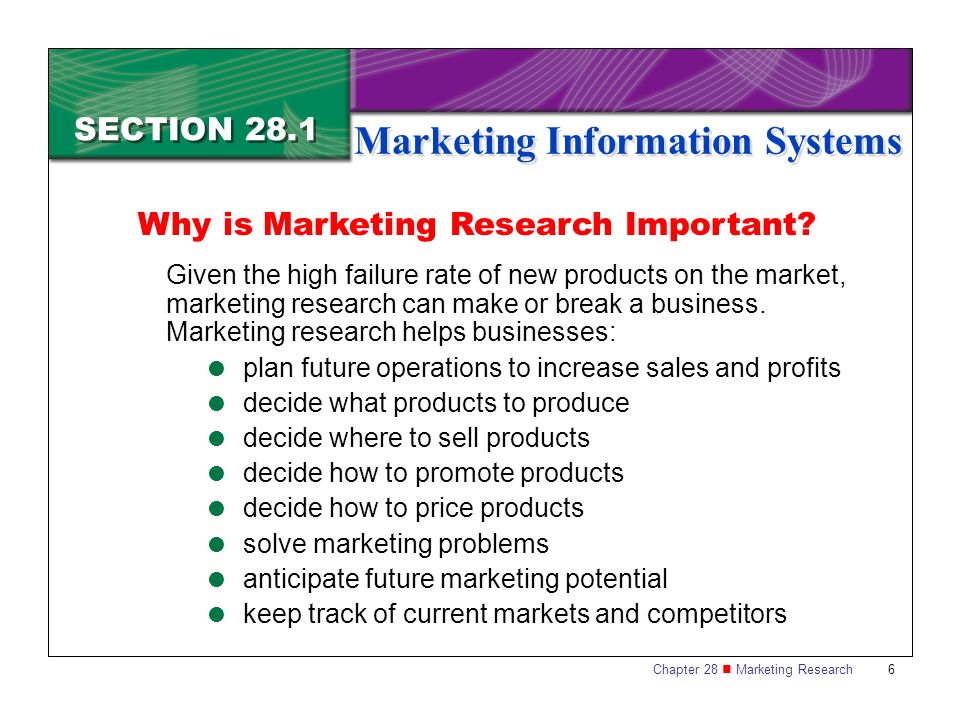 SECTION 28.1

Marketing Information Systems

Why is Marketing Research Important?

Given the high failure rate of new products on the market, marketing research can make or break a business. Marketing research helps businesses:

- plan future operations to increase sales and profits
- decide what products to produce
- decide where to sell products
- decide how to promote products
- decide how to price products
- solve marketing problems
- anticipate future marketing potential
- keep track of current markets and competitors

Chapter 28 ■ Marketing Research 6